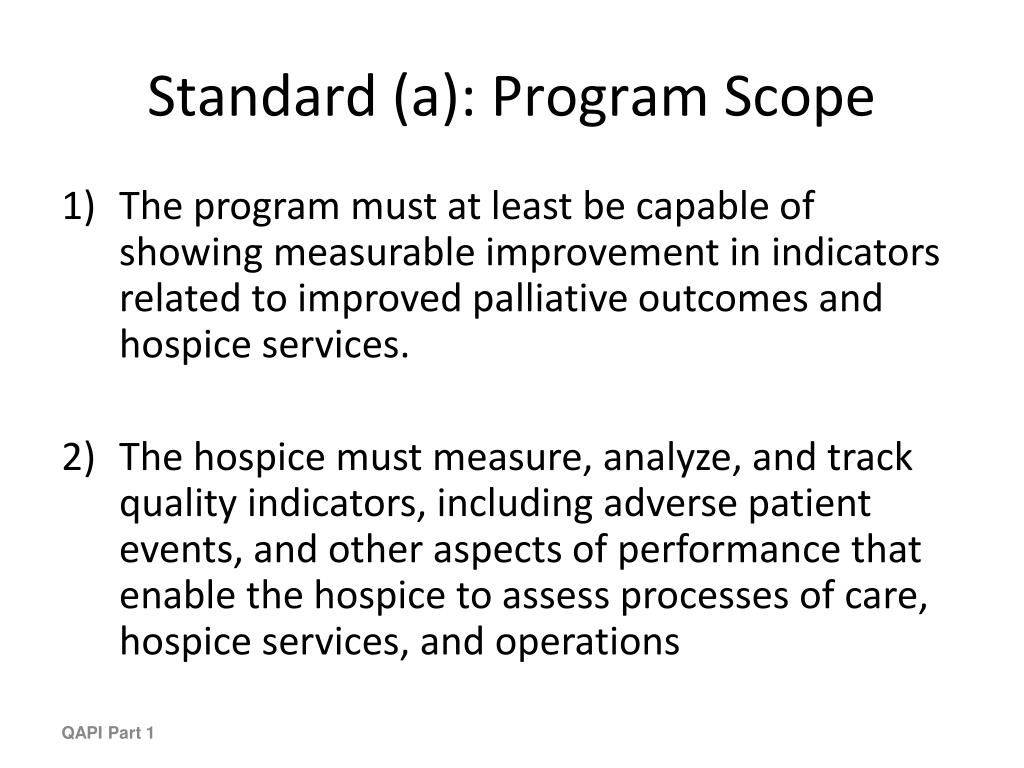 Standard (a): Program Scope

1) The program must at least be capable of showing measurable improvement in indicators related to improved palliative outcomes and hospice services.

2) The hospice must measure, analyze, and track quality indicators, including adverse patient events, and other aspects of performance that enable the hospice to assess processes of care, hospice services, and operations

QAPI Part 1